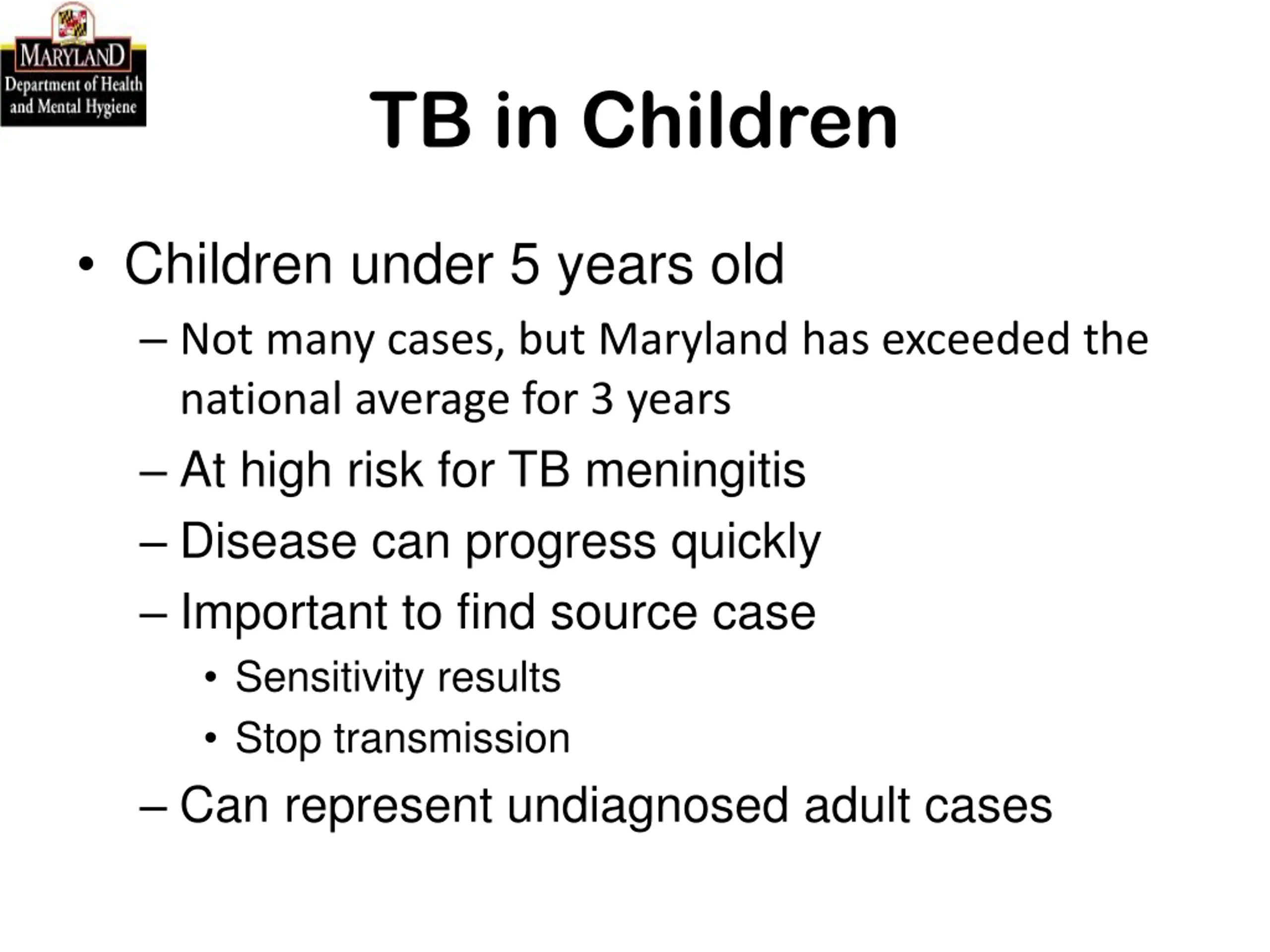 MARYLAND
Department of Health and Mental Hygiene

TB in Children

• Children under 5 years old
– Not many cases, but Maryland has exceeded the national average for 3 years
– At high risk for TB meningitis
– Disease can progress quickly
– Important to find source case
• Sensitivity results
• Stop transmission
– Can represent undiagnosed adult cases